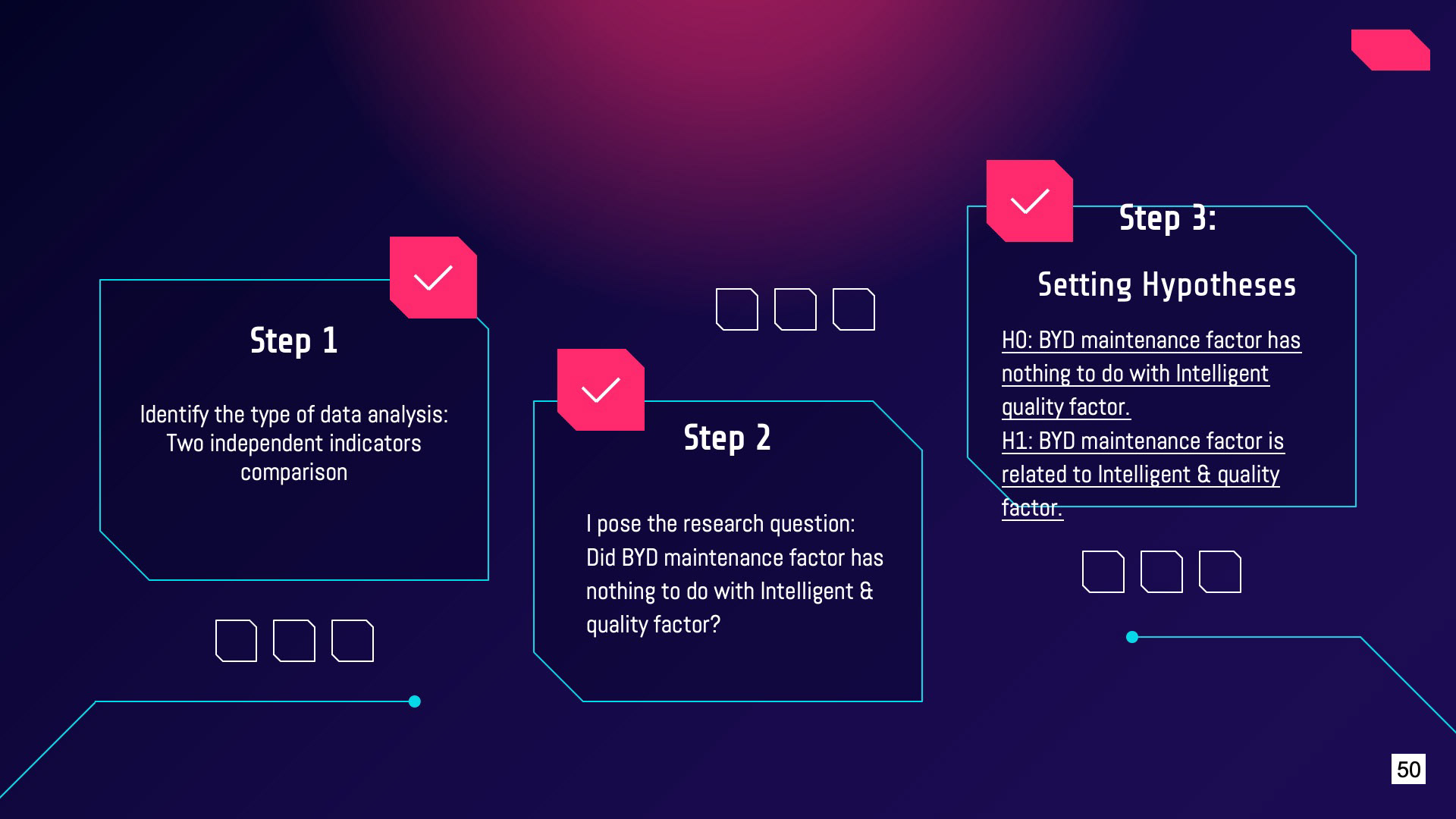 Step 1

Identify the type of data analysis: Two independent indicators comparison

Step 2

I pose the research question: Did BYD maintenance factor has nothing to do with Intelligent & quality factor?

Step 3:

Setting Hypotheses

H0: BYD maintenance factor has nothing to do with Intelligent quality factor.
H1: BYD maintenance factor is related to Intelligent & quality factor.

50